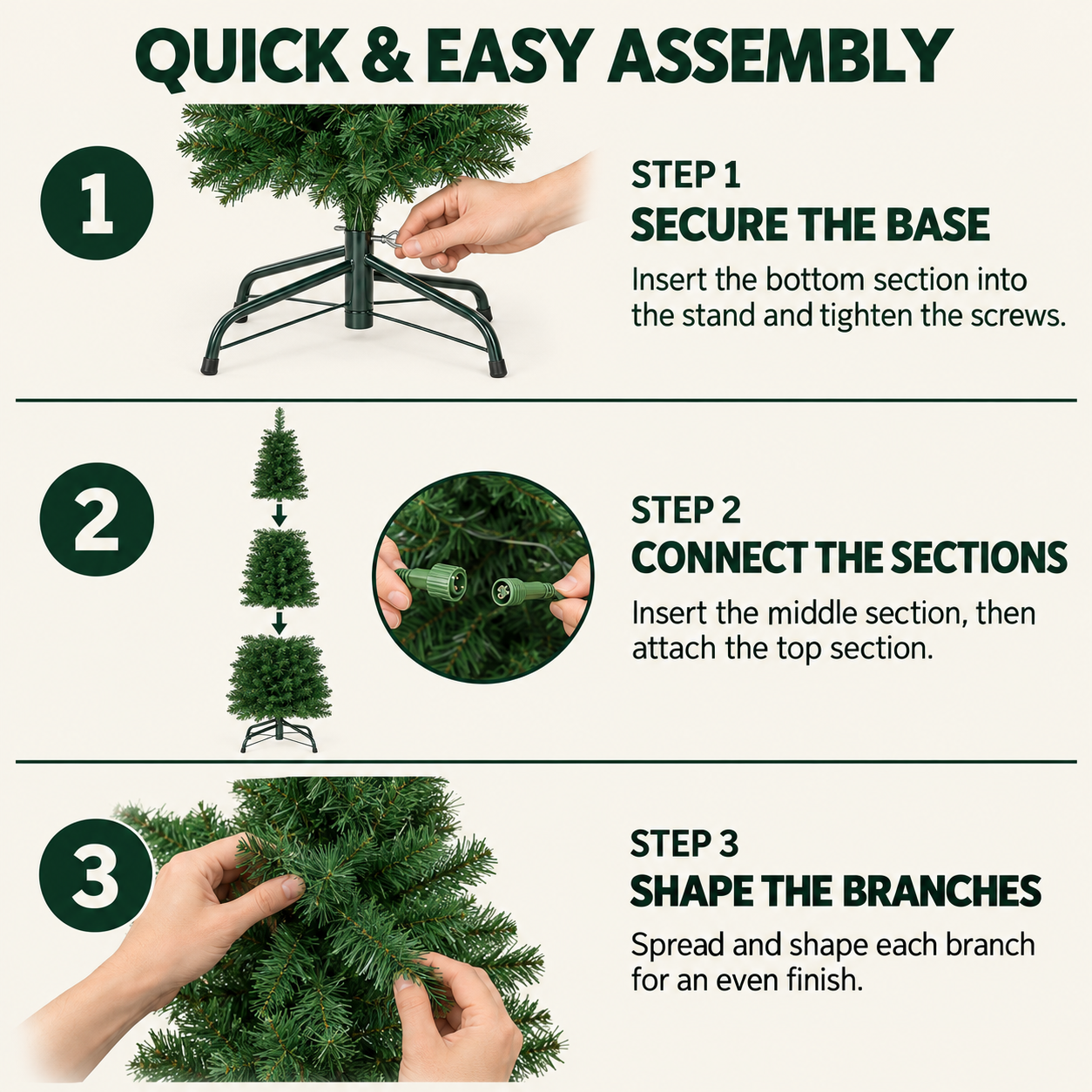 QUICK & EASY ASSEMBLY

1

STEP 1
SECURE THE BASE

Insert the bottom section into the stand and tighten the screws.

2

STEP 2
CONNECT THE SECTIONS

Insert the middle section, then attach the top section.

3

STEP 3
SHAPE THE BRANCHES

Spread and shape each branch for an even finish.